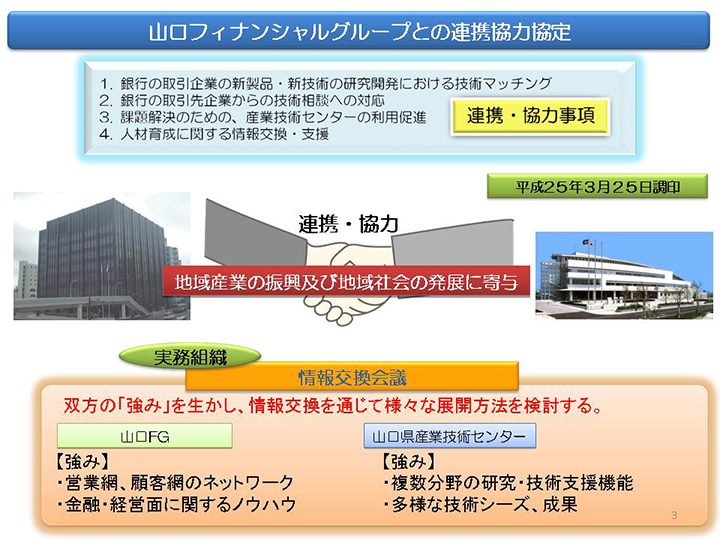 山口フィナンシャルグループとの連携協力協定

1. 銀行の取引企業の新製品・新技術の研究開発における技術マッチング
2. 銀行の取引先企業からの技術相談への対応
3. 課題解決のための、産業技術センターの利用促進
4. 人材育成に関する情報交換・支援

連携・協力事項

平成25年3月25日調印

連携・協力

地域産業の振興及び地域社会の発展に寄与

実務組織

情報交換会議

双方の「強み」を生かし、情報交換を通じて様々な展開方法を検討する。

山口FG

【強み】
・営業網、顧客網のネットワーク
・金融・経営面に関するノウハウ

山口県産業技術センター

【強み】
・複数分野の研究・技術支援機能
・多様な技術シーズ、成果

3